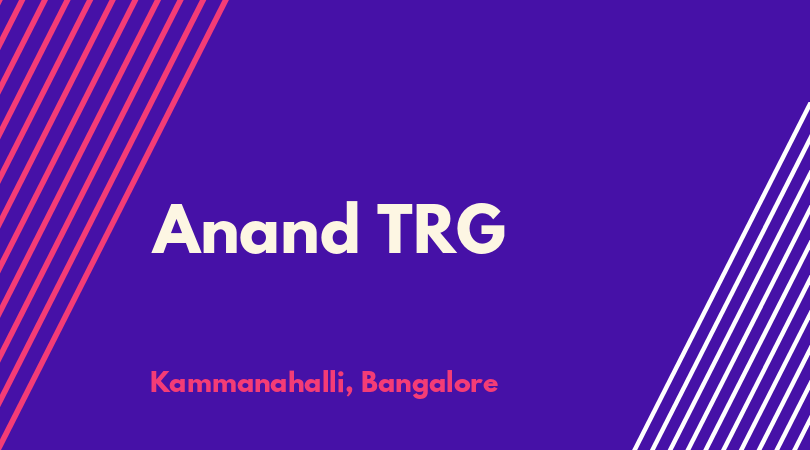 Anand TRG

Kammanahalli, Bangalore